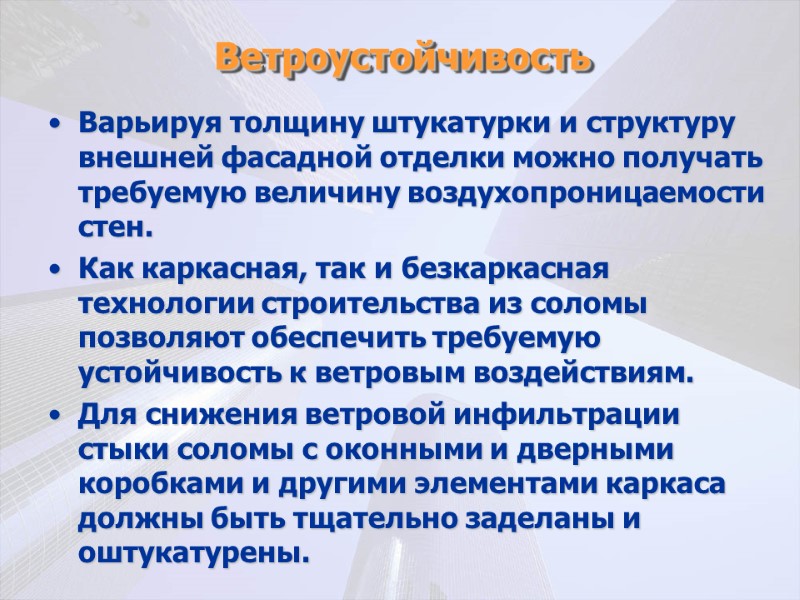 Ветроустойчивость

• Варьируя толщину штукатурки и структуру внешней фасадной отделки можно получать требуемую величину воздухопроницаемости стен.

• Как каркасная, так и безкаркасная технологии строительства из соломы позволяют обеспечить требуемую устойчивость к ветровым воздействиям.

• Для снижения ветровой инфильтрации стыки соломы с оконными и дверными коробками и другими элементами каркаса должны быть тщательно заделаны и оштукатурены.